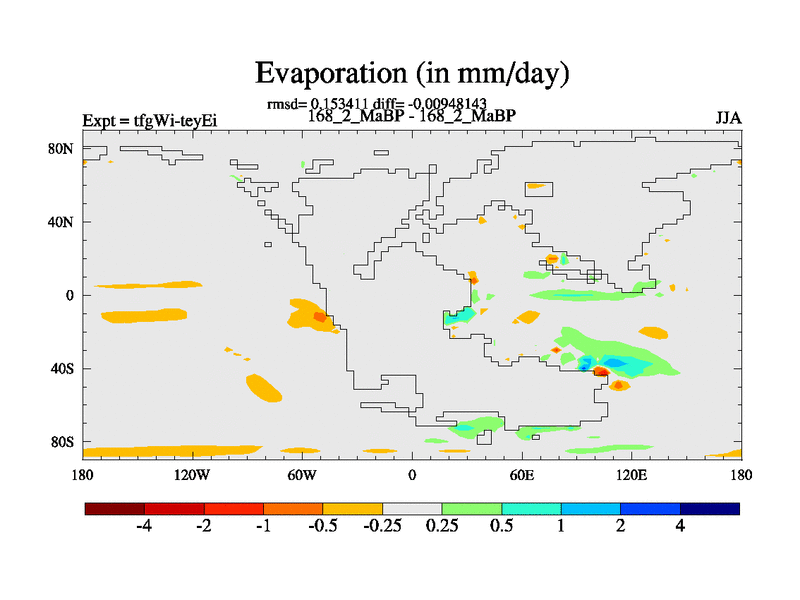 Evaporation (in mm/day)

rmsd= 0.153411 diff= -0.00948143
Expt = tfgWi-teyEi
168_2_MaBP - 168_2_MaBP
JJA

80N
40N
0
40S
80S

180
120W
60W
0
60E
120E
180

-4
-2
-1
-0.5
-0.25
0.25
0.5
1
2
4